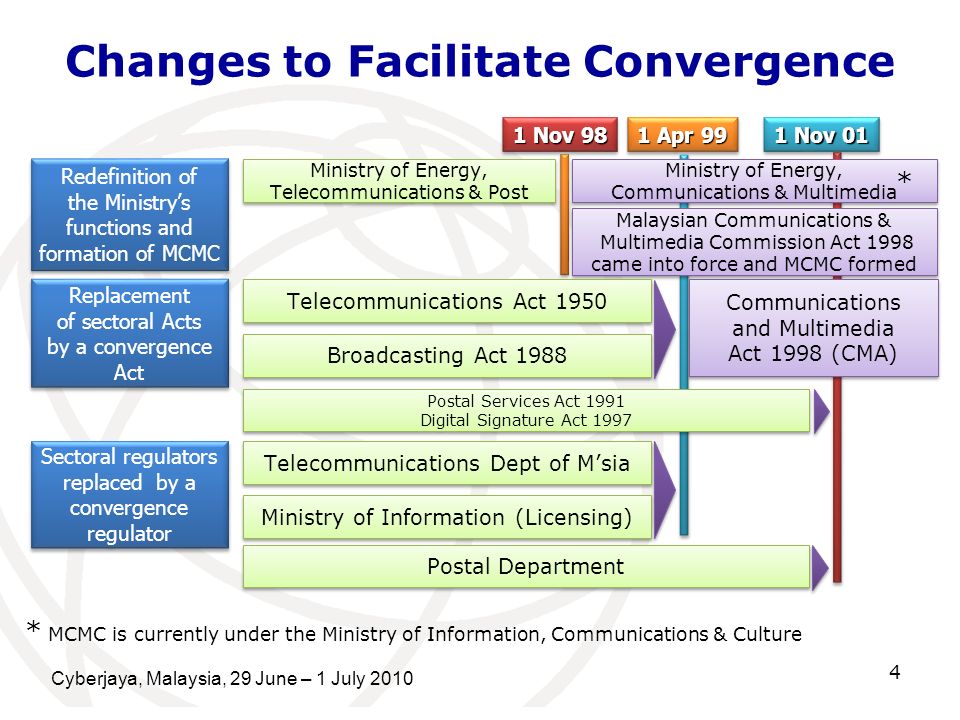 Changes to Facilitate Convergence

1 Nov 98

1 Apr 99

1 Nov 01

Redefinition of the Ministry's functions and formation of MCMC

Ministry of Energy, Telecommunications & Post

Ministry of Energy, Communications & Multimedia *

Malaysian Communications & Multimedia Commission Act 1998 came into force and MCMC formed

Replacement of sectoral Acts by a convergence Act

Telecommunications Act 1950

Broadcasting Act 1988

Communications and Multimedia Act 1998 (CMA)

Postal Services Act 1991
Digital Signature Act 1997

Sectoral regulators replaced by a convergence regulator

Telecommunications Dept of M'sia

Ministry of Information (Licensing)

Postal Department

* MCMC is currently under the Ministry of Information, Communications & Culture

Cyberjaya, Malaysia, 29 June – 1 July 2010

4